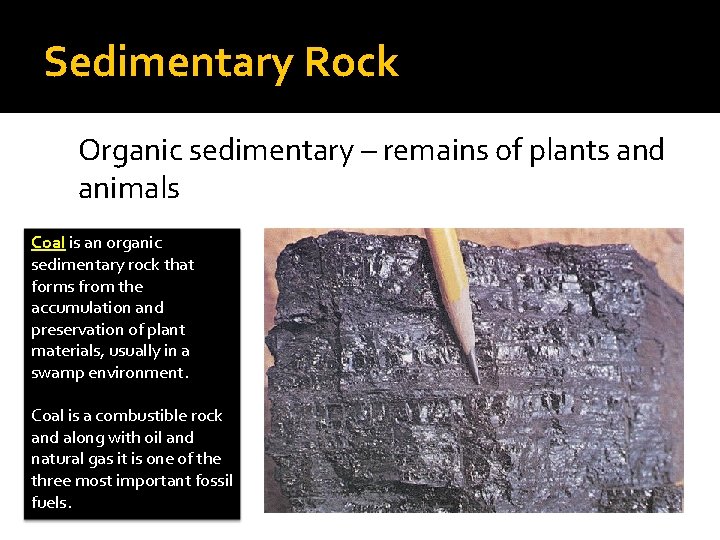 Sedimentary Rock

Organic sedimentary – remains of plants and animals

Coal is an organic sedimentary rock that forms from the accumulation and preservation of plant materials, usually in a swamp environment.

Coal is a combustible rock and along with oil and natural gas it is one of the three most important fossil fuels.